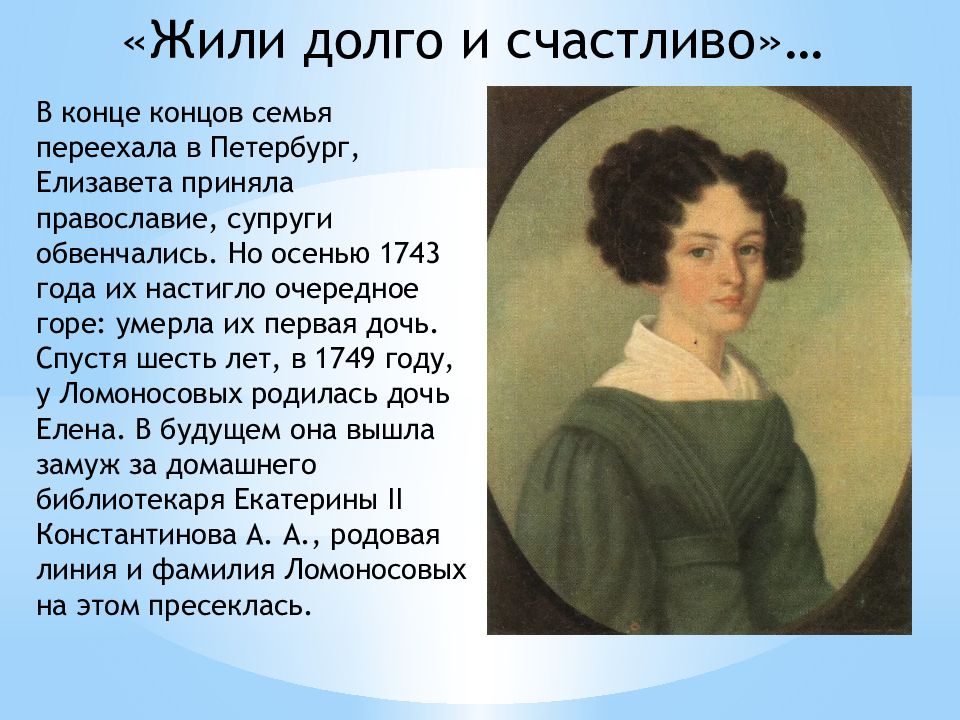 «Жили долго и счастливо»…

В конце концов семья переехала в Петербург, Елизавета приняла православие, супруги обвенчались. Но осенью 1743 года их настигло очередное горе: умерла их первая дочь. Спустя шесть лет, в 1749 году, у Ломоносовых родилась дочь Елена. В будущем она вышла замуж за домашнего библиотекаря Екатерины II Константинова А. А., родовая линия и фамилия Ломоносовых на этом пресеклась.